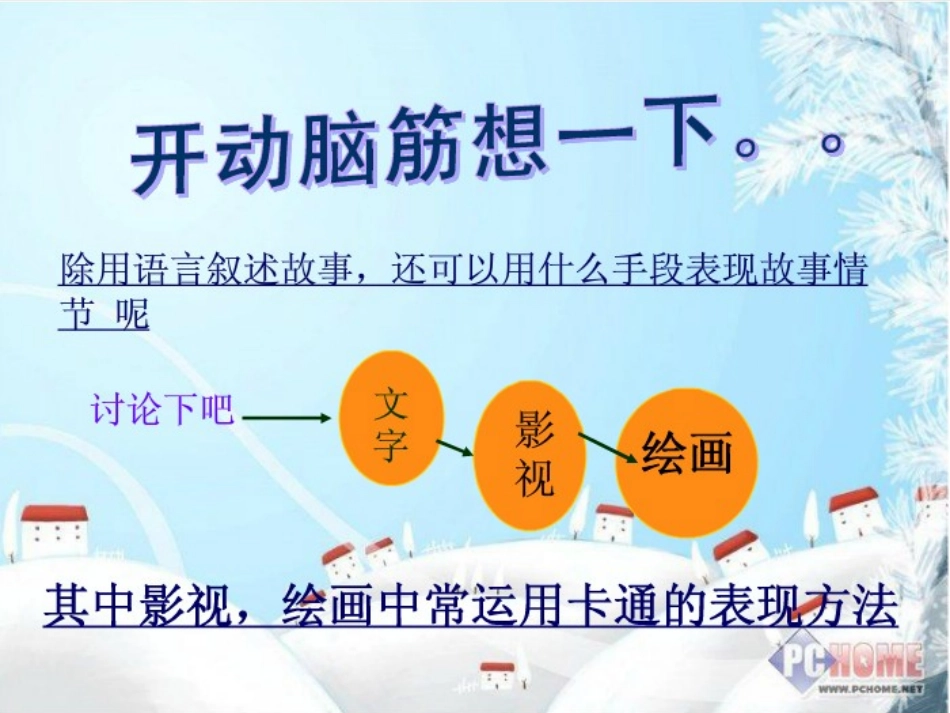 开动脑筋想一下。。

除用语言叙述故事，还可以用什么手段表现故事情节 呢

讨论下吧

文字

影视

绘画

其中影视，绘画中常运用卡通的表现方法

PCHOME
WWW.PCHOME.NET